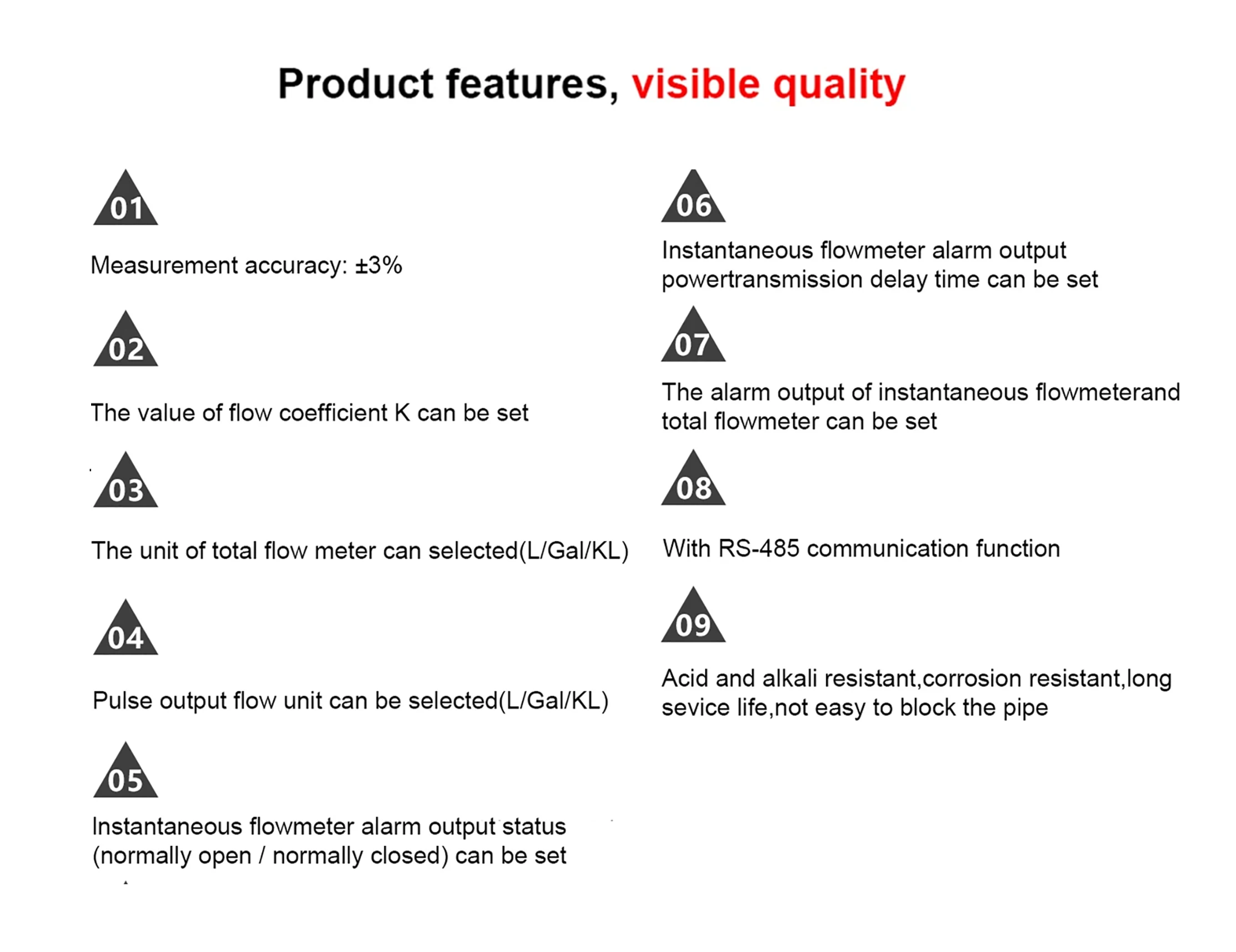 Product features, visible quality

01

Measurement accuracy: ±3%

02

The value of flow coefficient K can be set

03

The unit of total flow meter can selected(L/Gal/KL)

04

Pulse output flow unit can be selected(L/Gal/KL)

05

Instantaneous flowmeter alarm output status (normally open / normally closed) can be set

06

Instantaneous flowmeter alarm output powertransmission delay time can be set

07

The alarm output of instantaneous flowmeterand total flowmeter can be set

08

With RS-485 communication function

09

Acid and alkali resistant,corrosion resistant,long sevice life,not easy to block the pipe